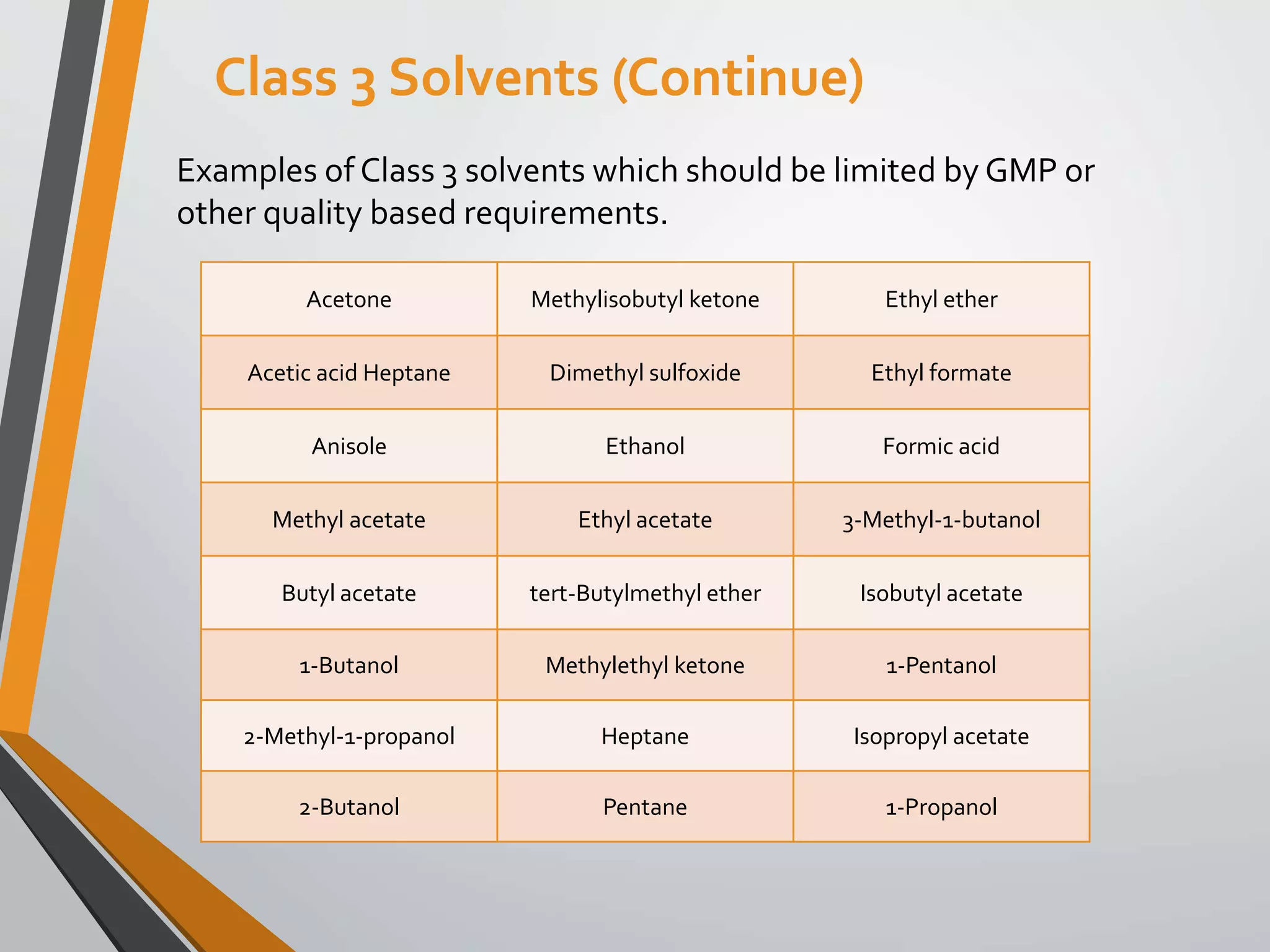 Class 3 Solvents (Continue)

Examples of Class 3 solvents which should be limited by GMP or other quality based requirements.

| Acetone | Methylisobutyl ketone | Ethyl ether |
|---|---|---|
| Acetic acid Heptane | Dimethyl sulfoxide | Ethyl formate |
| Anisole | Ethanol | Formic acid |
| Methyl acetate | Ethyl acetate | 3-Methyl-1-butanol |
| Butyl acetate | tert-Butylmethyl ether | Isobutyl acetate |
| 1-Butanol | Methylethyl ketone | 1-Pentanol |
| 2-Methyl-1-propanol | Heptane | Isopropyl acetate |
| 2-Butanol | Pentane | 1-Propanol |